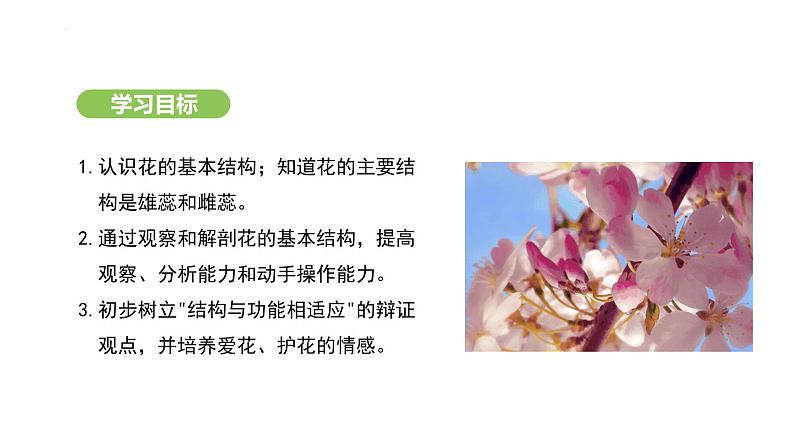 学习目标

1. 认识花的基本结构；知道花的主要结构是雄蕊和雌蕊。

2. 通过观察和解剖花的基本结构，提高观察、分析能力和动手操作能力。

3. 初步树立"结构与功能相适应"的辩证观点，并培养爱花、护花的情感。